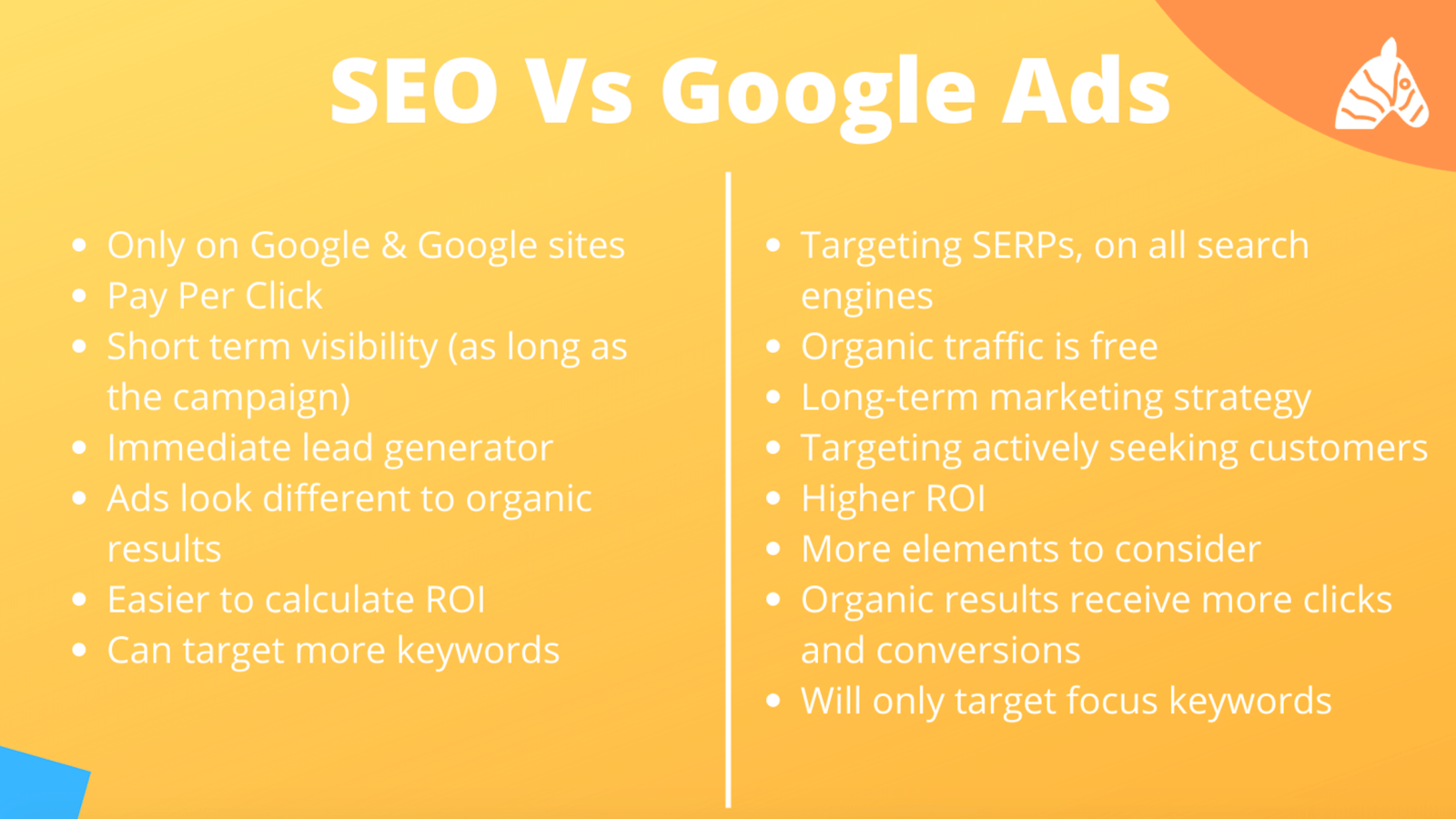 SEO Vs Google Ads

- Only on Google & Google sites
- Pay Per Click
- Short term visibility (as long as the campaign)
- Immediate lead generator
- Ads look different to organic results
- Easier to calculate ROI
- Can target more keywords

- Targeting SERPs, on all search engines
- Organic traffic is free
- Long-term marketing strategy
- Targeting actively seeking customers
- Higher ROI
- More elements to consider
- Organic results receive more clicks and conversions
- Will only target focus keywords